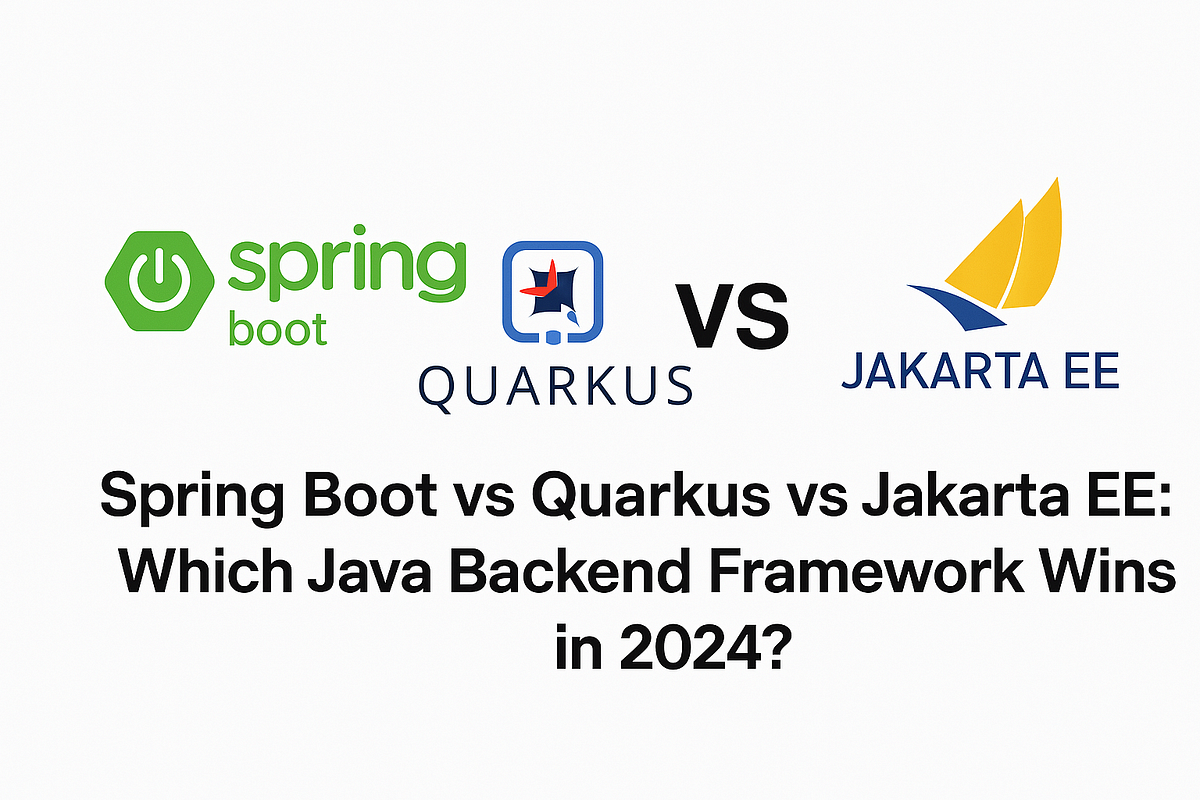 spring
boot

QUARKUS

VS

JAKARTA EE

Spring Boot vs Quarkus vs Jakarta EE: Which Java Backend Framework Wins in 2024?